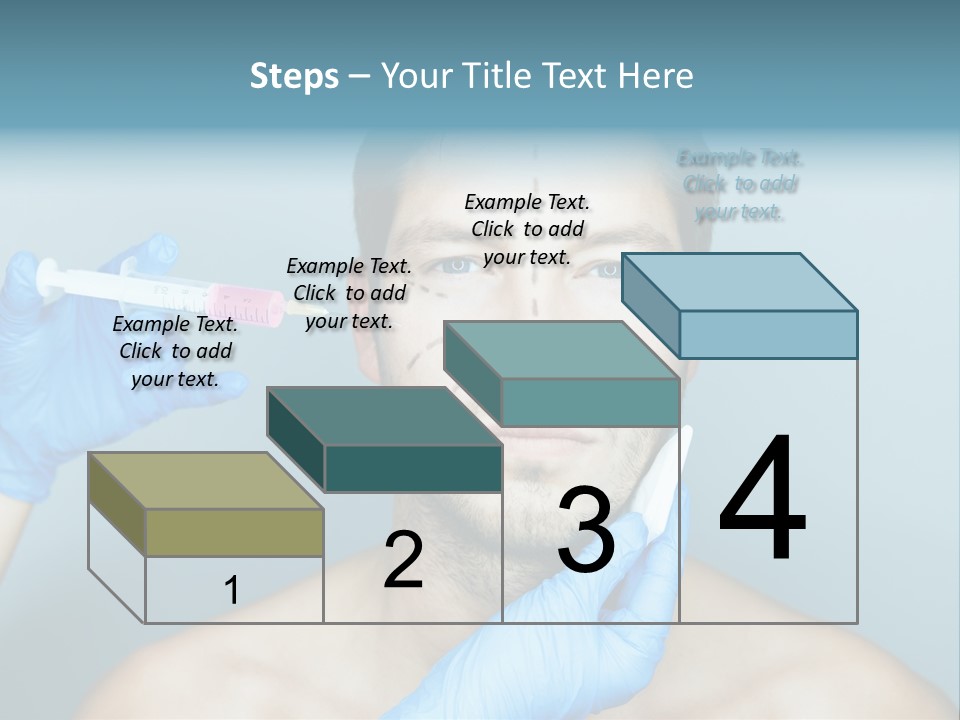 Steps – Your Title Text Here

Example Text. Click to add your text.

Example Text. Click to add your text.

Example Text. Click to add your text.

Example Text. Click to add your text.

1

2

3

4